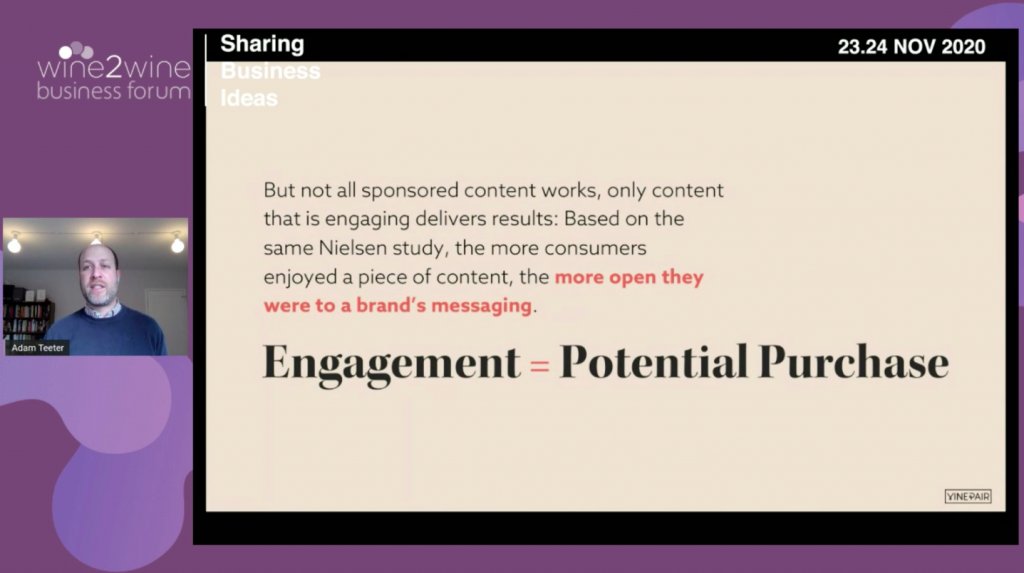 wine2wine
business forum

Sharing
Business
Ideas

23.24 NOV 2020

Adam Teeter

But not all sponsored content works, only content that is engaging delivers results: Based on the same Nielsen study, the more consumers enjoyed a piece of content, the more open they were to a brand's messaging.

Engagement = Potential Purchase

VINEPAIR